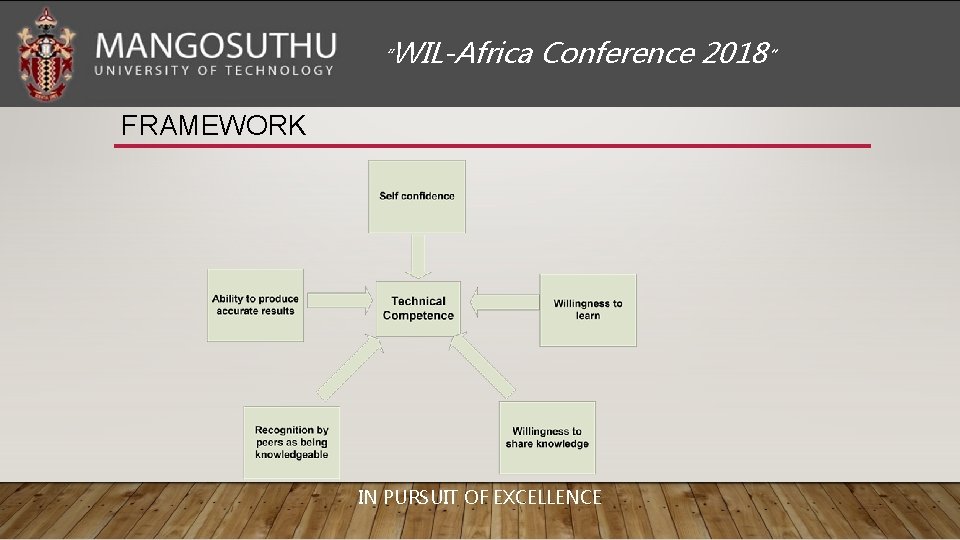 MANGOSUTHU
UNIVERSITY OF TECHNOLOGY

"WIL-Africa Conference 2018"

FRAMEWORK

Self confidence

Ability to produce accurate results

Technical Competence

Willingness to learn

Recognition by peers as being knowledgeable

Willingness to share knowledge

IN PURSUIT OF EXCELLENCE